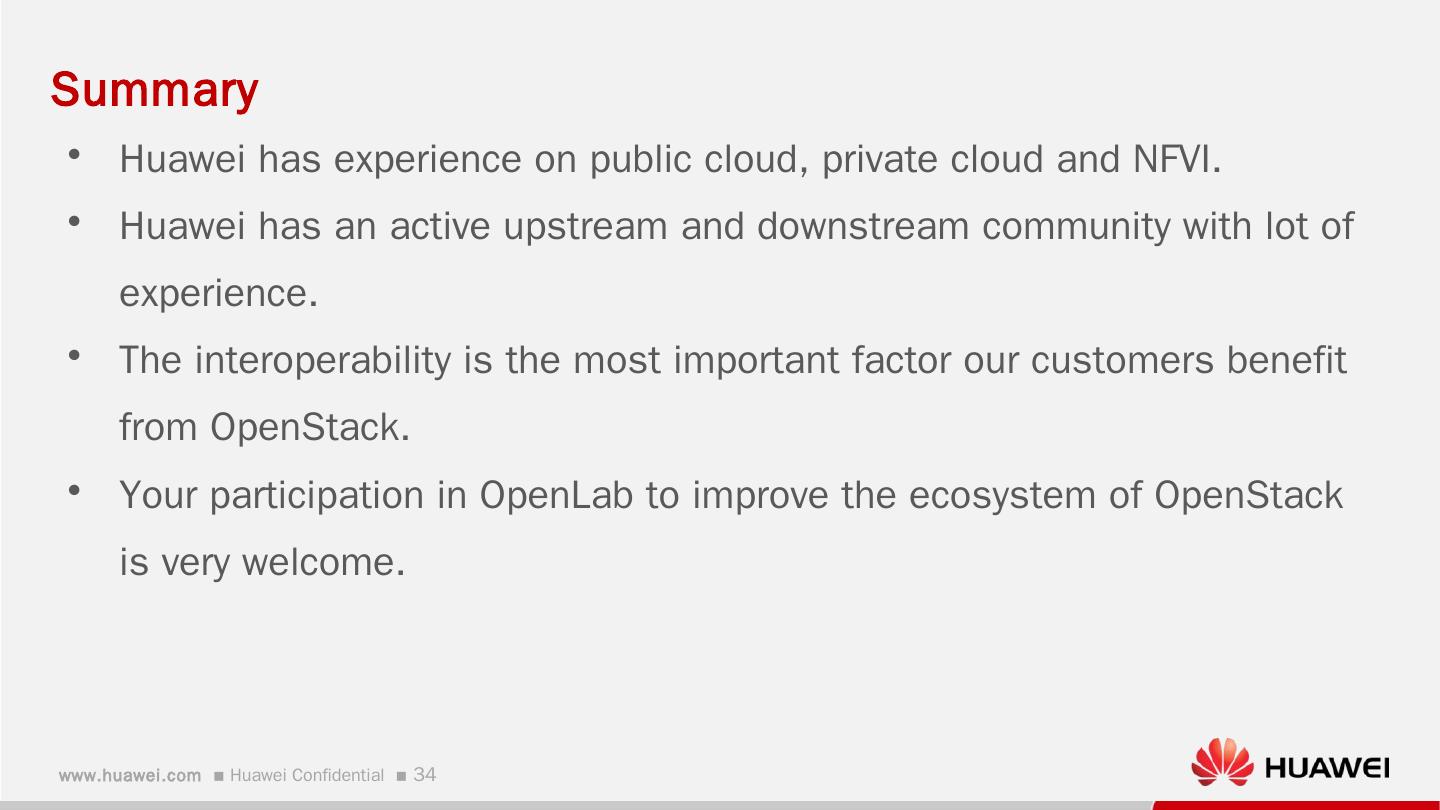 Summary

• Huawei has experience on public cloud, private cloud and NFVI.

• Huawei has an active upstream and downstream community with lot of experience.

• The interoperability is the most important factor our customers benefit from OpenStack.

• Your participation in OpenLab to improve the ecosystem of OpenStack is very welcome.

www.huawei.com ■ Huawei Confidential ■ 34

HUAWEI